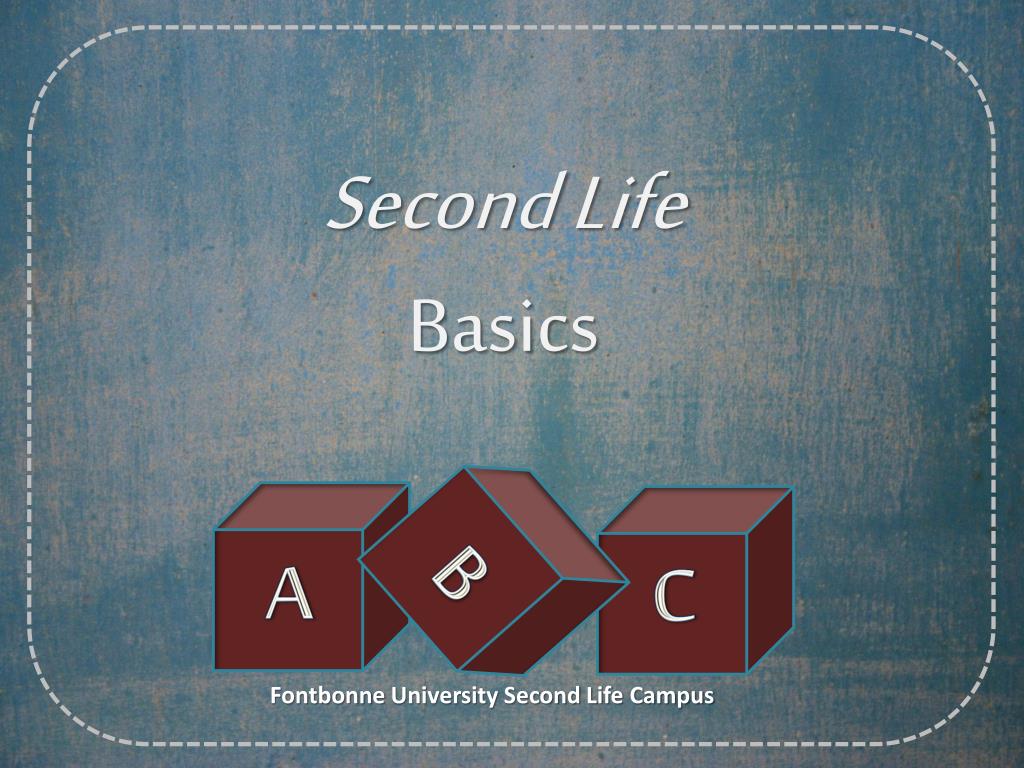 Second Life

Basics

A B C

Fontbonne University Second Life Campus